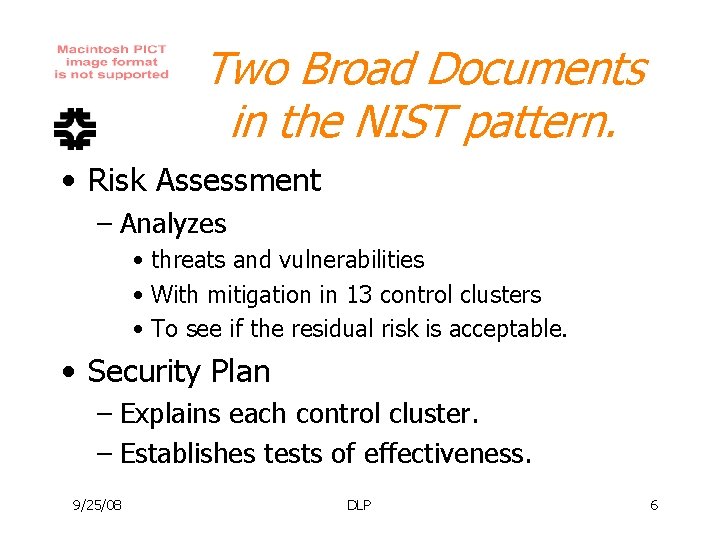 Macintosh PICT image format is not supported

Two Broad Documents in the NIST pattern.

• Risk Assessment
– Analyzes
• threats and vulnerabilities
• With mitigation in 13 control clusters
• To see if the residual risk is acceptable.

• Security Plan
– Explains each control cluster.
– Establishes tests of effectiveness.

9/25/08 DLP 6